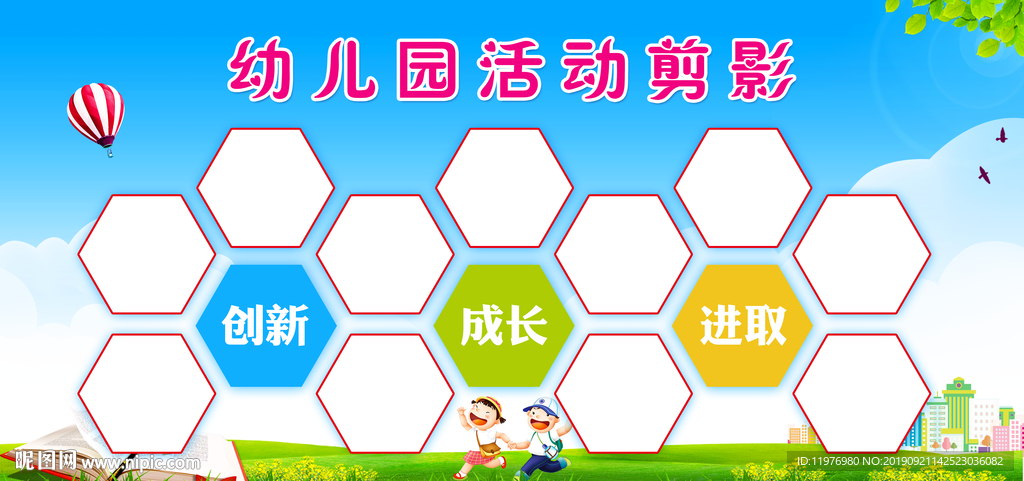 幼儿园活动剪影

创新

成长

进取

昵图网 www.nipic.com

ID:11976980 NO:20190921142523036082